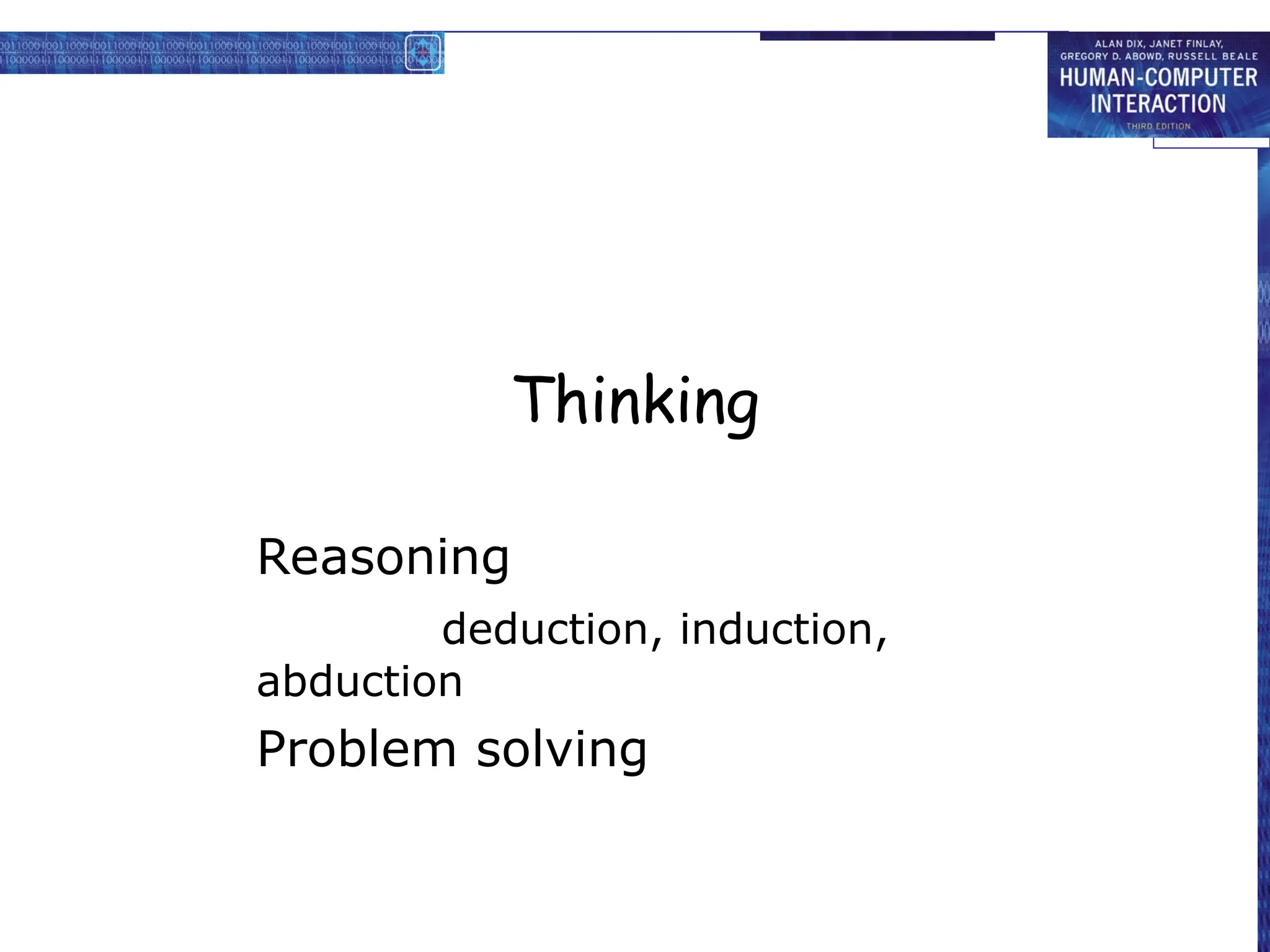 ALAN DIX, JANET FINLAY, GREGORY D. ABOWD, RUSSELL BEALE
HUMAN-COMPUTER INTERACTION
THIRD EDITION

Thinking

Reasoning

deduction, induction, abduction

Problem solving